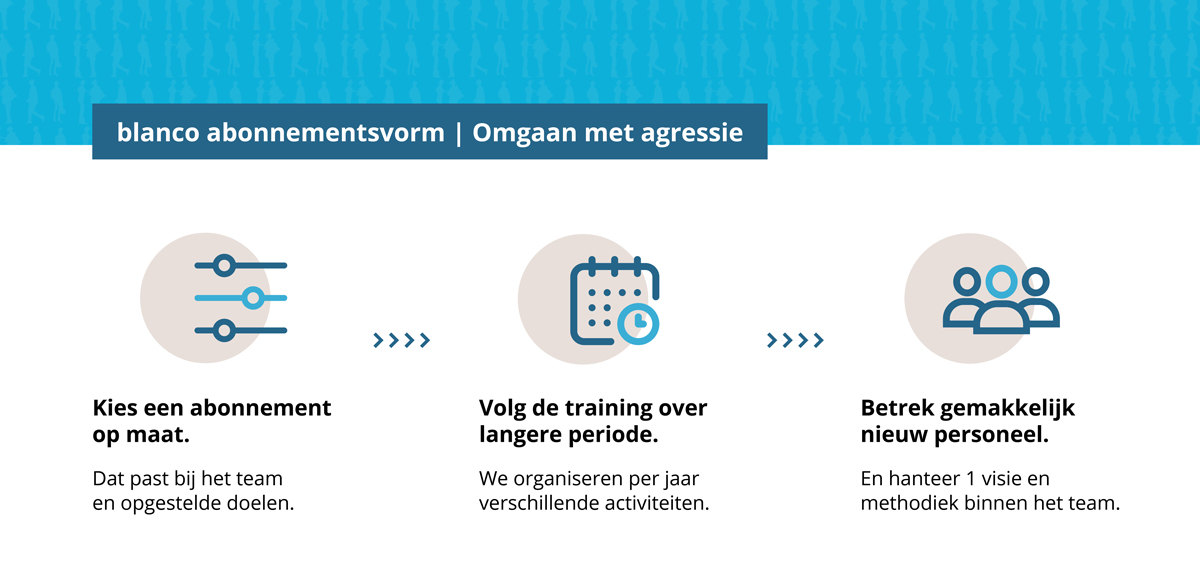 blanco abonnementsvorm | Omgaan met agressie

Kies een abonnement op maat.

Dat past bij het team en opgestelde doelen.

Volg de training over langere periode.

We organiseren per jaar verschillende activiteiten.

Betrek gemakkelijk nieuw personeel.

En hanteer 1 visie en methodiek binnen het team.